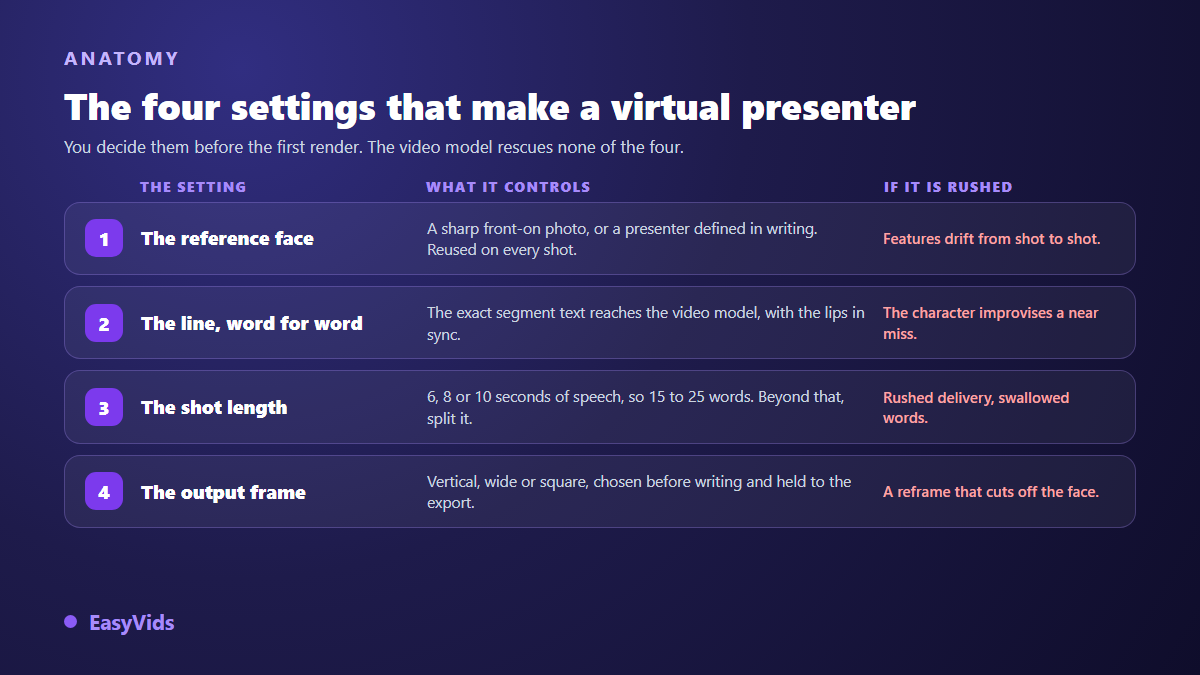 ANATOMY

The four settings that make a virtual presenter

You decide them before the first render. The video model rescues none of the four.

| | THE SETTING | WHAT IT CONTROLS | IF IT IS RUSHED |
|---|---|---|---|
| 1 | The reference face | A sharp front-on photo, or a presenter defined in writing. Reused on every shot. | Features drift from shot to shot. |
| 2 | The line, word for word | The exact segment text reaches the video model, with the lips in sync. | The character improvises a near miss. |
| 3 | The shot length | 6, 8 or 10 seconds of speech, so 15 to 25 words. Beyond that, split it. | Rushed delivery, swallowed words. |
| 4 | The output frame | Vertical, wide or square, chosen before writing and held to the export. | A reframe that cuts off the face. |

EasyVids